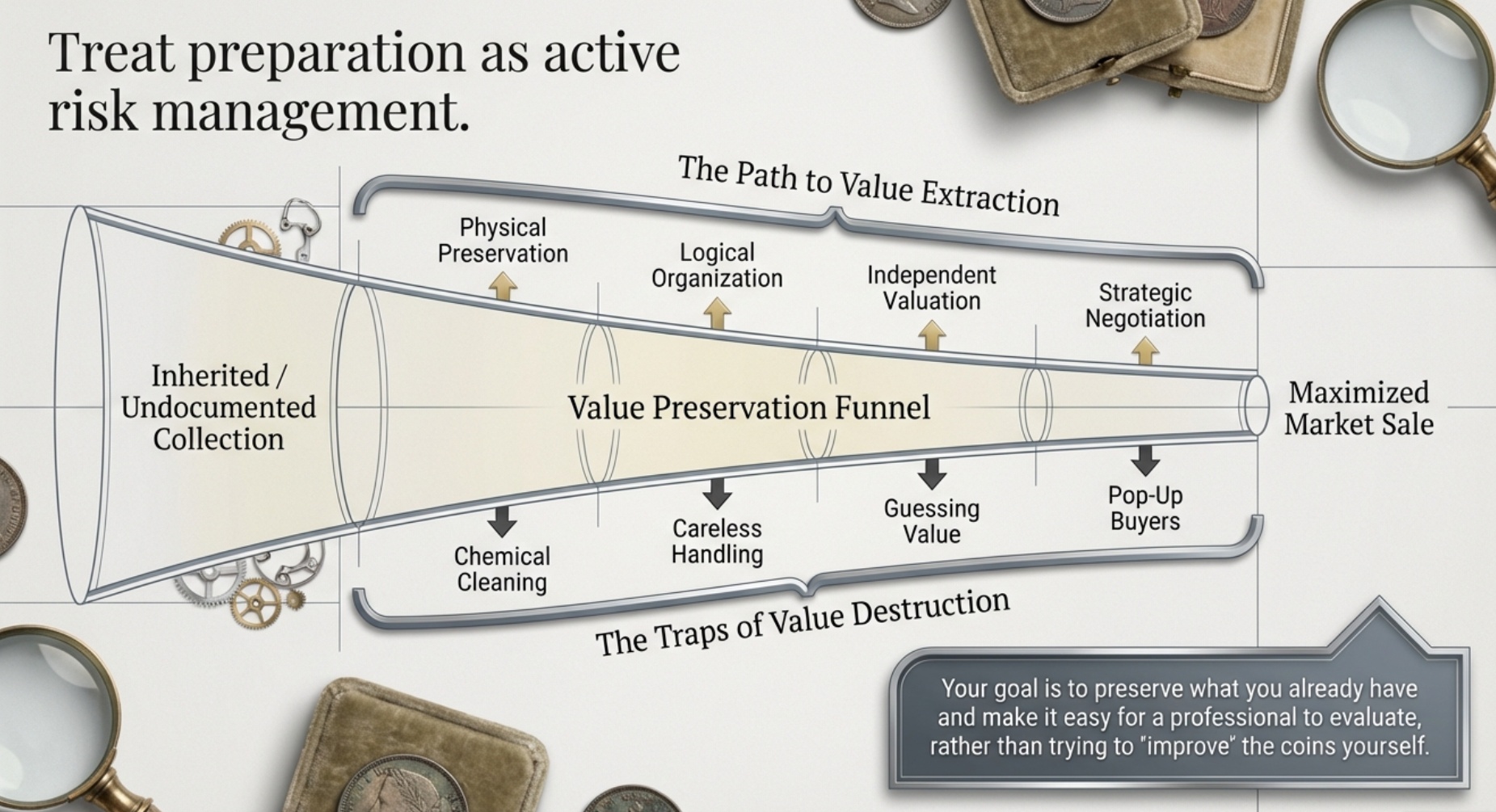 Treat preparation as active risk management.

The Path to Value Extraction

Physical Preservation

Logical Organization

Independent Valuation

Strategic Negotiation

Inherited / Undocumented Collection

Value Preservation Funnel

Maximized Market Sale

Chemical Cleaning

Careless Handling

Guessing Value

Pop-Up Buyers

The Traps of Value Destruction

Your goal is to preserve what you already have and make it easy for a professional to evaluate, rather than trying to "improve" the coins yourself.